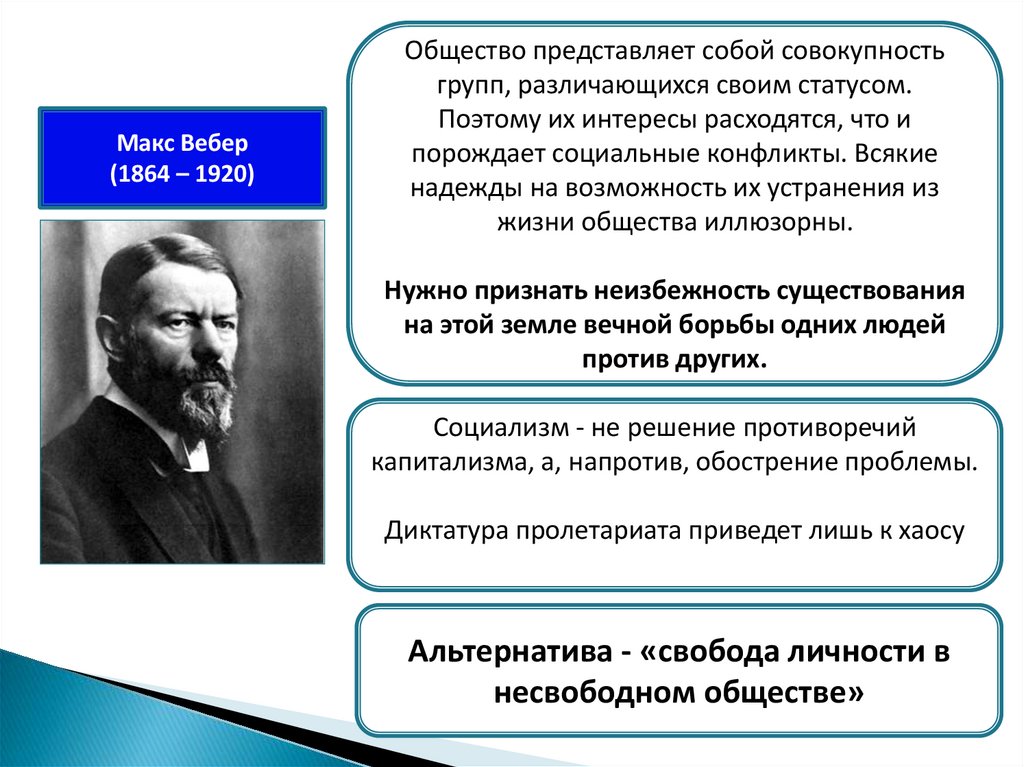 Макс Вебер
(1864 – 1920)

Общество представляет собой совокупность групп, различающихся своим статусом. Поэтому их интересы расходятся, что и порождает социальные конфликты. Всякие надежды на возможность их устранения из жизни общества иллюзорны.

Нужно признать неизбежность существования на этой земле вечной борьбы одних людей против других.

Социализм - не решение противоречий капитализма, а, напротив, обострение проблемы.

Диктатура пролетариата приведет лишь к хаосу

Альтернатива - «свобода личности в несвободном обществе»